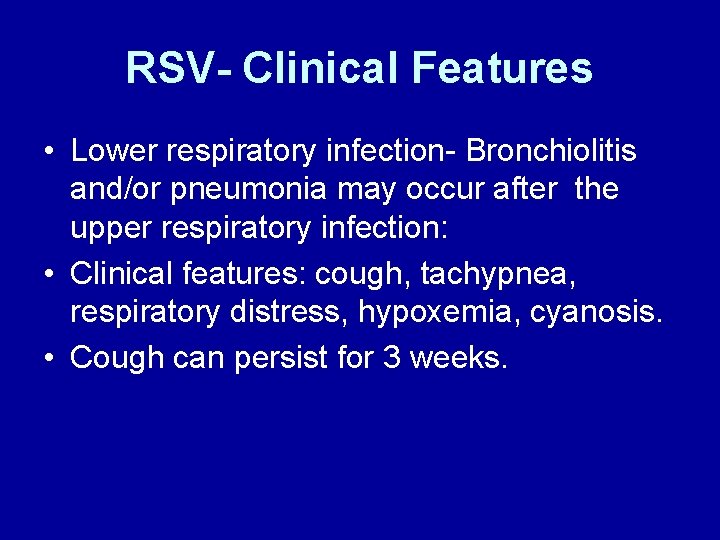 RSV- Clinical Features

• Lower respiratory infection- Bronchiolitis and/or pneumonia may occur after the upper respiratory infection:
• Clinical features: cough, tachypnea, respiratory distress, hypoxemia, cyanosis.
• Cough can persist for 3 weeks.